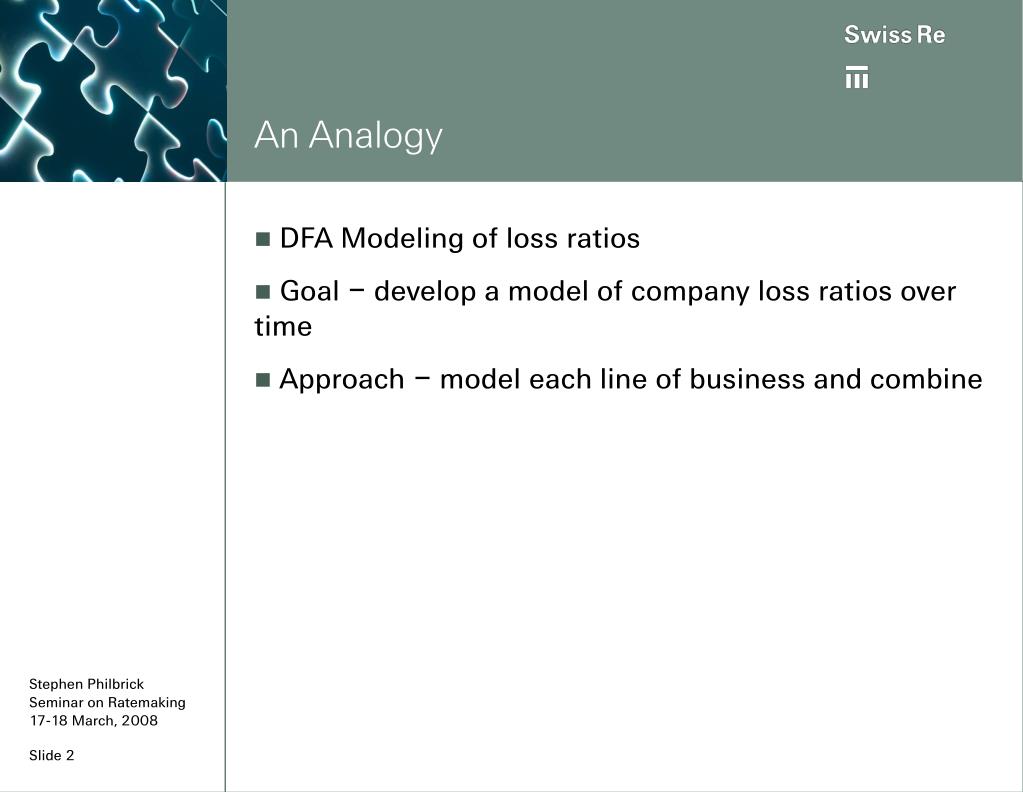 Swiss Re

An Analogy

■ DFA Modeling of loss ratios

■ Goal – develop a model of company loss ratios over time

■ Approach – model each line of business and combine

Stephen Philbrick
Seminar on Ratemaking
17-18 March, 2008

Slide 2